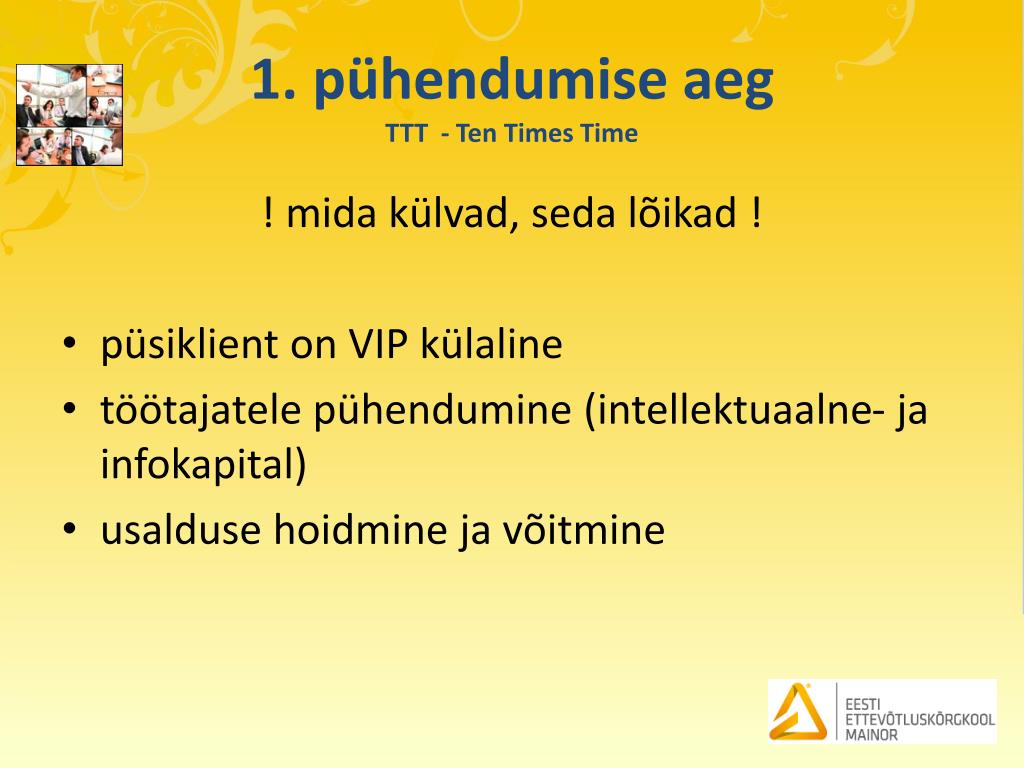 1. pühendumise aeg
TTT - Ten Times Time

! mida külvad, seda lõikad !

• püsiklient on VIP külaline
• töötajatele pühendumine (intellektuaalne- ja infokapital)
• usalduse hoidmine ja võitmine

EESTI ETTEVÕTLUSKÕRGKOOL MAINOR